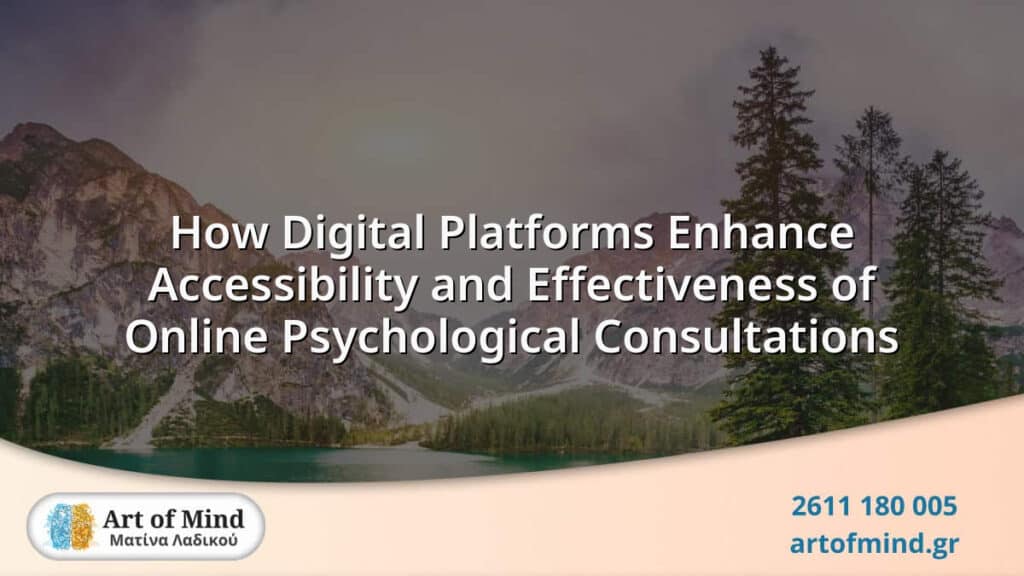 How Digital Platforms Enhance Accessibility and Effectiveness of Online Psychological Consultations

Art of Mind
Ματίνα Λαδικού

2611 180 005
artofmind.gr